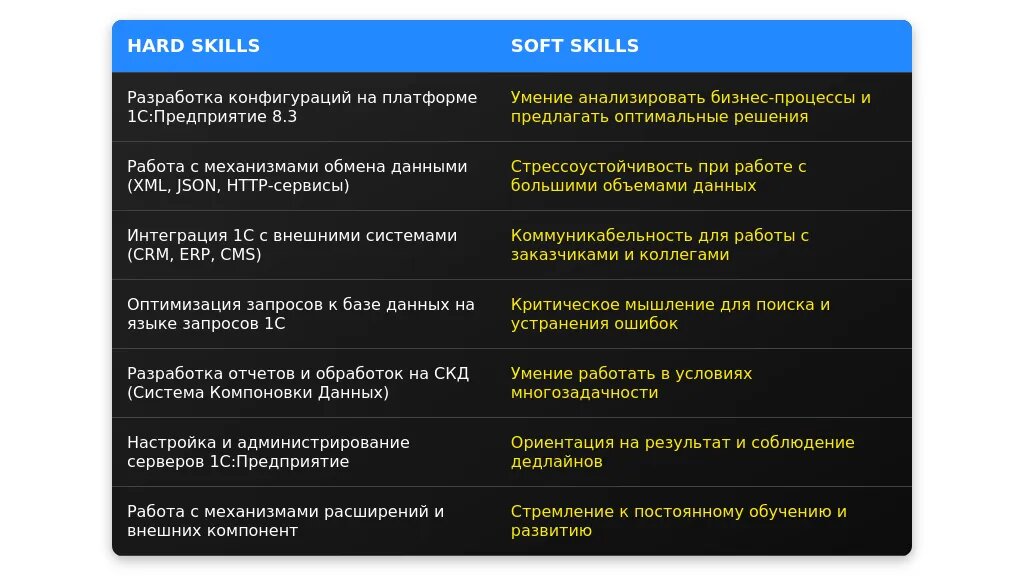 | HARD SKILLS | SOFT SKILLS |
|---|---|
| Разработка конфигураций на платформе 1С:Предприятие 8.3 | Умение анализировать бизнес-процессы и предлагать оптимальные решения |
| Работа с механизмами обмена данными (XML, JSON, HTTP-сервисы) | Стрессоустойчивость при работе с большими объемами данных |
| Интеграция 1С с внешними системами (CRM, ERP, CMS) | Коммуникабельность для работы с заказчиками и коллегами |
| Оптимизация запросов к базе данных на языке запросов 1С | Критическое мышление для поиска и устранения ошибок |
| Разработка отчетов и обработок на СКД (Система Компоновки Данных) | Умение работать в условиях многозадачности |
| Настройка и администрирование серверов 1С:Предприятие | Ориентация на результат и соблюдение дедлайнов |
| Работа с механизмами расширений и внешних компонент | Стремление к постоянному обучению и развитию |